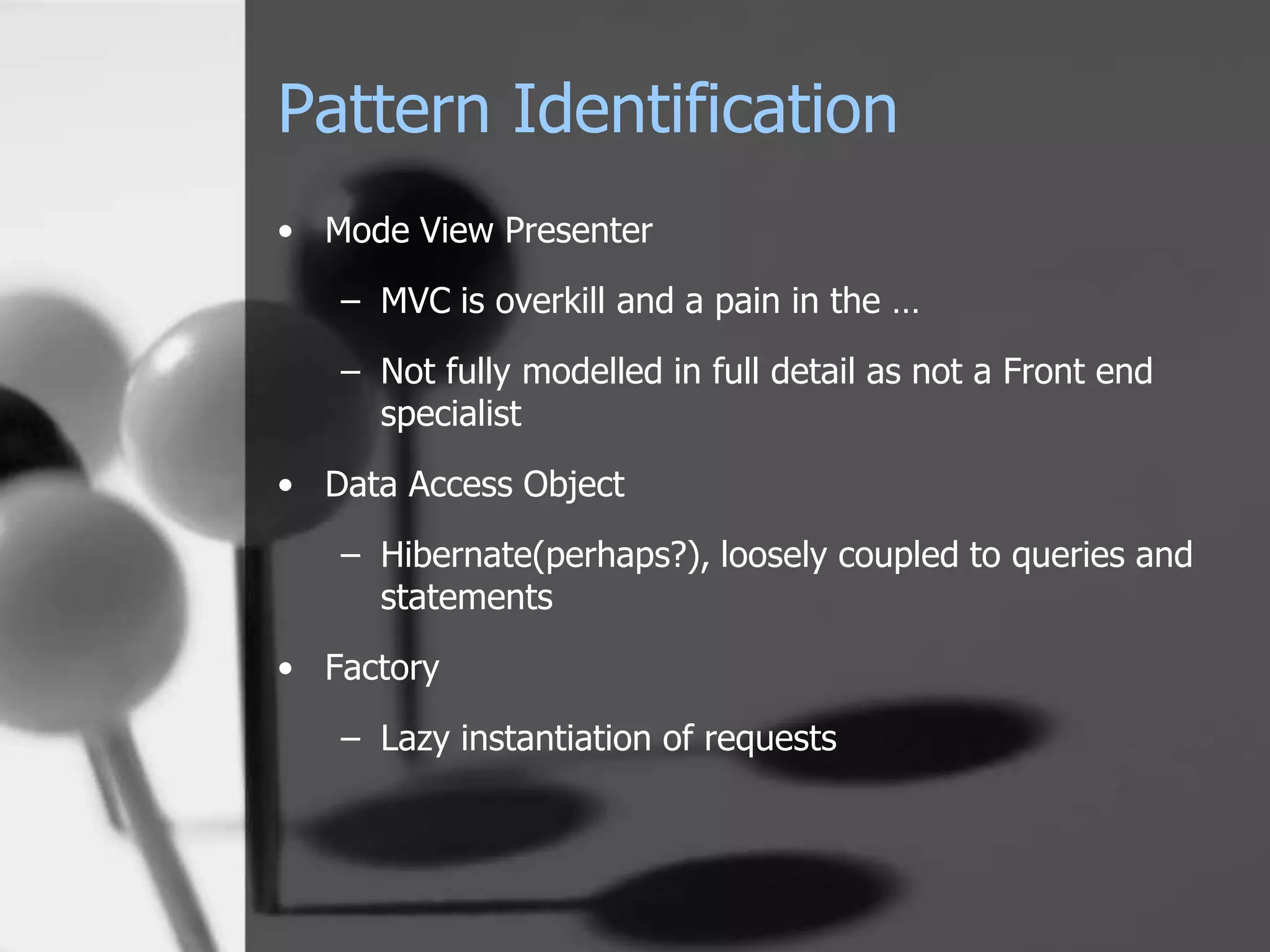 Pattern Identification

• Mode View Presenter
  – MVC is overkill and a pain in the …
  – Not fully modelled in full detail as not a Front end specialist
• Data Access Object
  – Hibernate(perhaps?), loosely coupled to queries and statements
• Factory
  – Lazy instantiation of requests